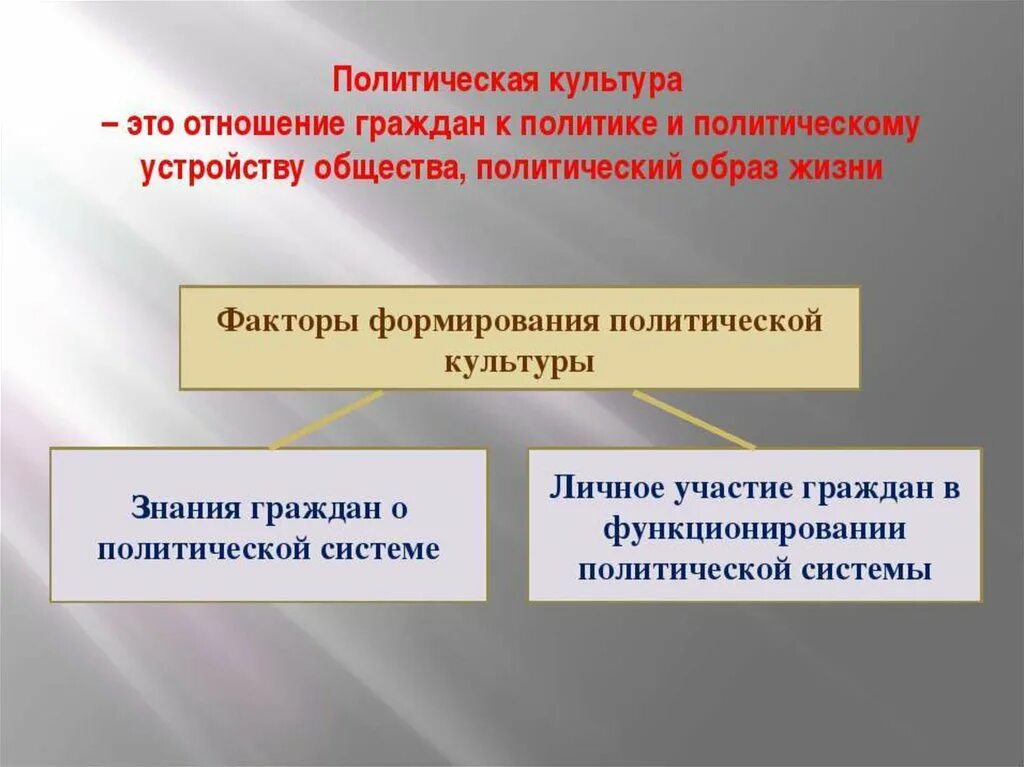 Политическая культура
– это отношение граждан к политике и политическому устройству общества, политический образ жизни

Факторы формирования политической культуры

Знания граждан о политической системе

Личное участие граждан в функционировании политической системы